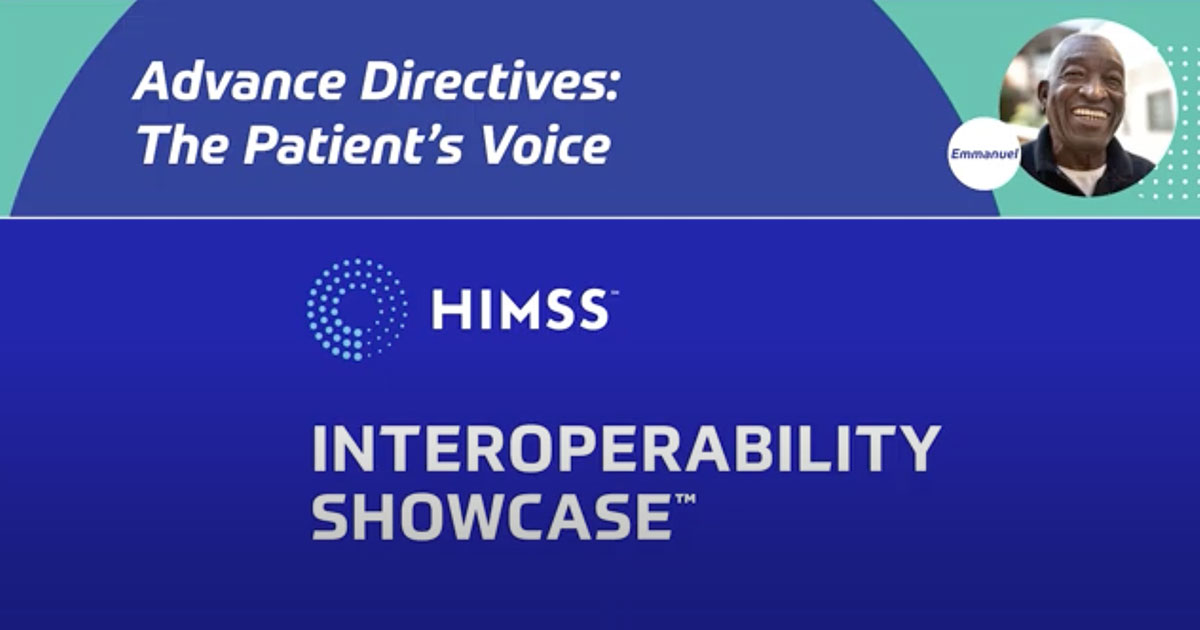 Advance Directives:
The Patient's Voice

Emmanuel

HIMSS™

INTEROPERABILITY
SHOWCASE™